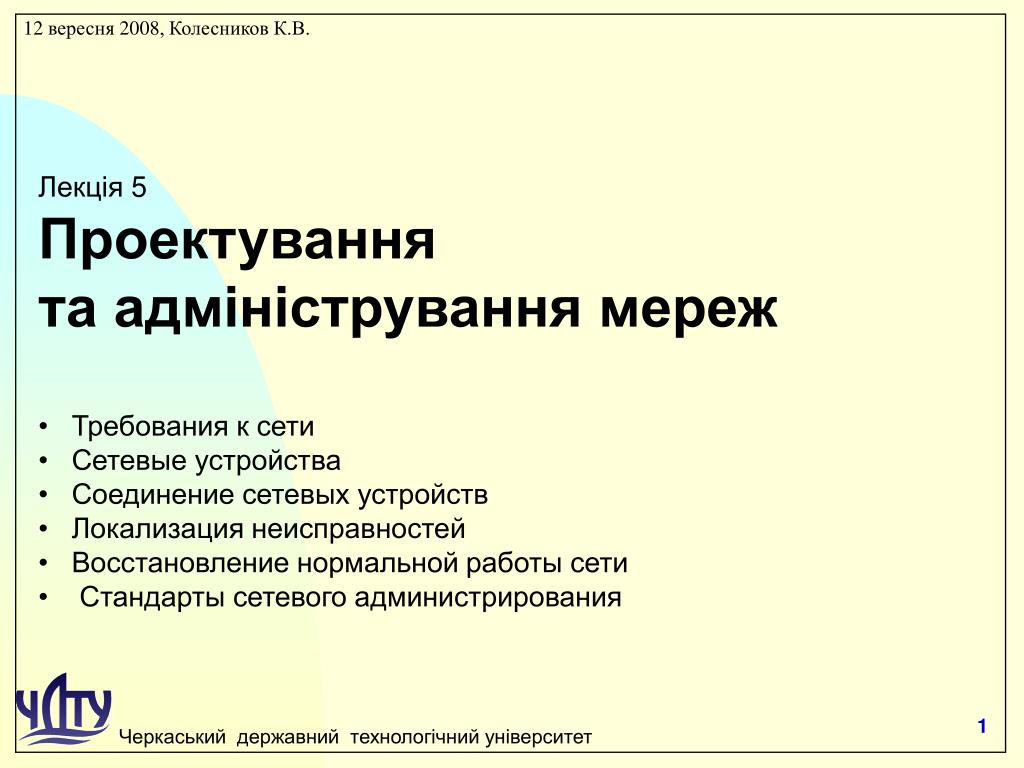 12 вересня 2008, Колесников К.В.

Лекція 5

Проектування
та адміністрування мереж

• Требования к сети
• Сетевые устройства
• Соединение сетевых устройств
• Локализация неисправностей
• Восстановление нормальной работы сети
• Стандарты сетевого администрирования

ЧДТУ

Черкаський державний технологічний університет

1